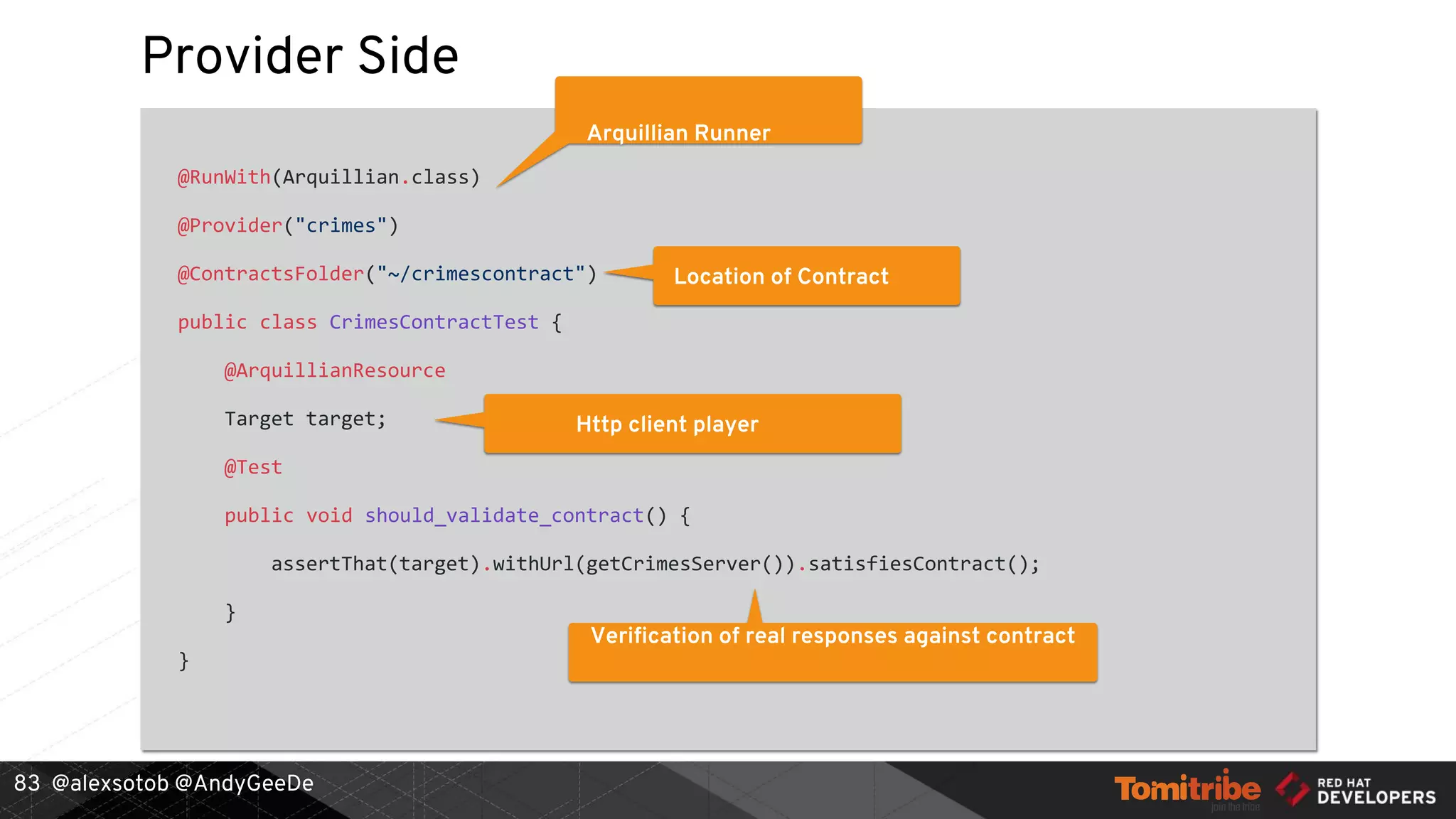 Provider Side

Arquillian Runner

@RunWith(Arquillian.class)

@Provider("crimes")

@ContractsFolder("~/crimescontract")

Location of Contract

public class CrimesContractTest {

@ArquillianResource

Target target;

Http client player

@Test

public void should_validate_contract() {

assertThat(target).withUrl(getCrimesServer()).satisfiesContract();

}

}

Verification of real responses against contract

83 @alexsotob @AndyGeeDe

Tomitribe join the tribe

RED HAT DEVELOPERS